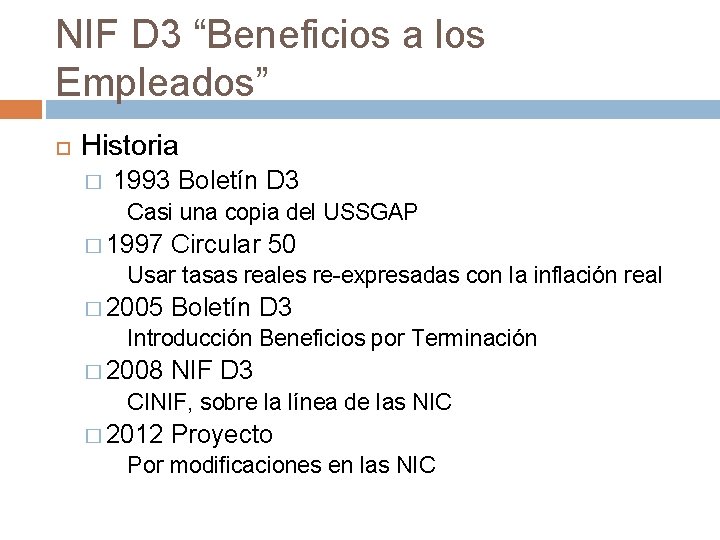 NIF D3 “Beneficios a los Empleados”

Historia

1993 Boletín D3

Casi una copia del USSGAP

1997 Circular 50

Usar tasas reales re-expresadas con la inflación real

2005 Boletín D3

Introducción Beneficios por Terminación

2008 NIF D3

CINIF, sobre la línea de las NIC

2012 Proyecto

Por modificaciones en las NIC